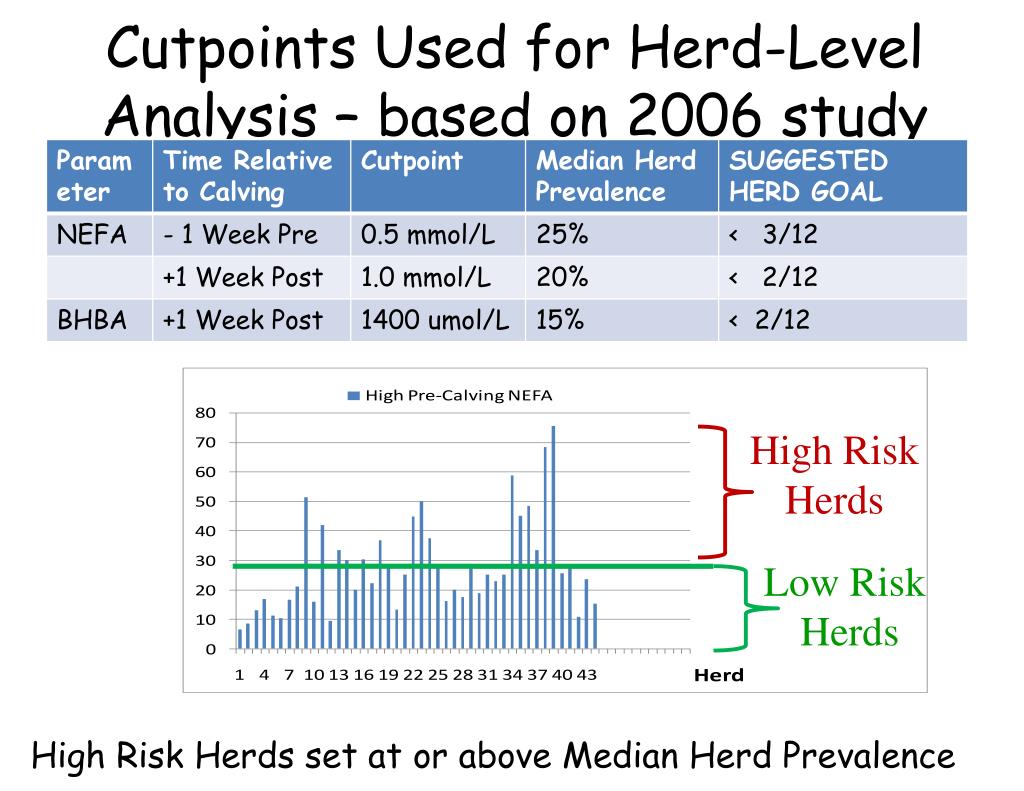 Cutpoints Used for Herd-Level Analysis – based on 2006 study

| Parameter | Time Relative to Calving | Cutpoint | Median Herd Prevalence | SUGGESTED HERD GOAL |
|---|---|---|---|---|
| NEFA | - 1 Week Pre | 0.5 mmol/L | 25% | < 3/12 |
| | +1 Week Post | 1.0 mmol/L | 20% | < 2/12 |
| BHBA | +1 Week Post | 1400 umol/L | 15% | < 2/12 |

High Pre-Calving NEFA

80
70
60
50
40
30
20
10
0

1 4 7 10 13 16 19 22 25 28 31 34 37 40 43

Herd

High Risk Herds

Low Risk Herds

High Risk Herds set at or above Median Herd Prevalence